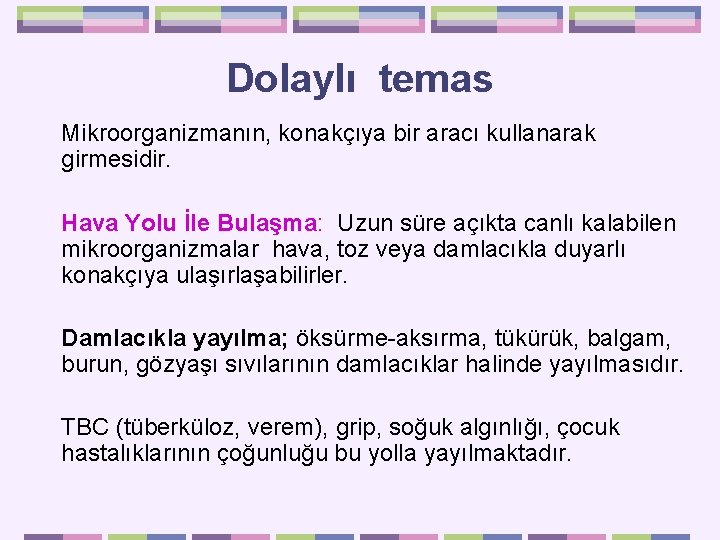 Dolaylı temas

Mikroorganizmanın, konakçıya bir aracı kullanarak girmesidir.

Hava Yolu İle Bulaşma: Uzun süre açıkta canlı kalabilen mikroorganizmalar hava, toz veya damlacıkla duyarlı konakçıya ulaşırlaşabilirler.

Damlacıkla yayılma; öksürme-aksırma, tükürük, balgam, burun, gözyaşı sıvılarının damlacıklar halinde yayılmasıdır.

TBC (tüberküloz, verem), grip, soğuk algınlığı, çocuk hastalıklarının çoğunluğu bu yolla yayılmaktadır.